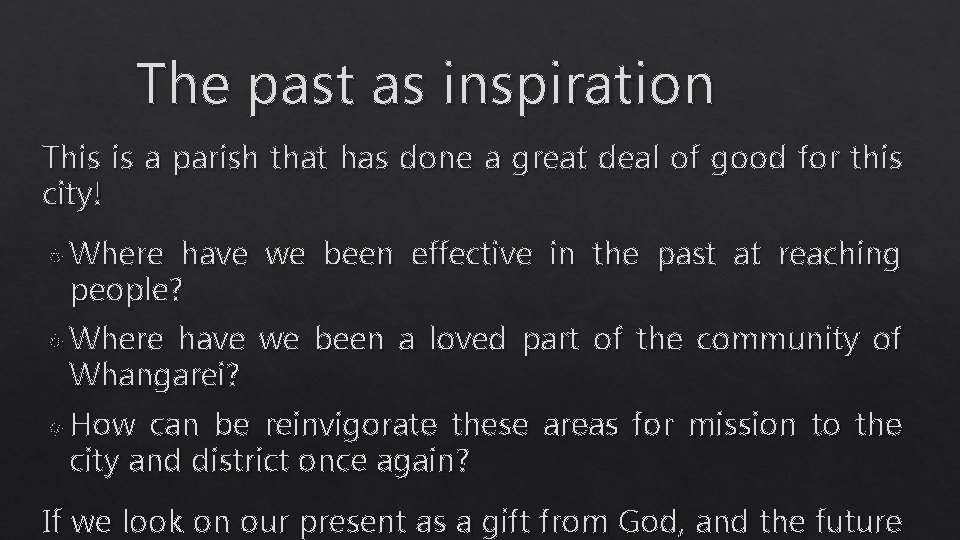 The past as inspiration

This is a parish that has done a great deal of good for this city!

Where have we been effective in the past at reaching people?

Where have we been a loved part of the community of Whangarei?

How can be reinvigorate these areas for mission to the city and district once again?

If we look on our present as a gift from God, and the future